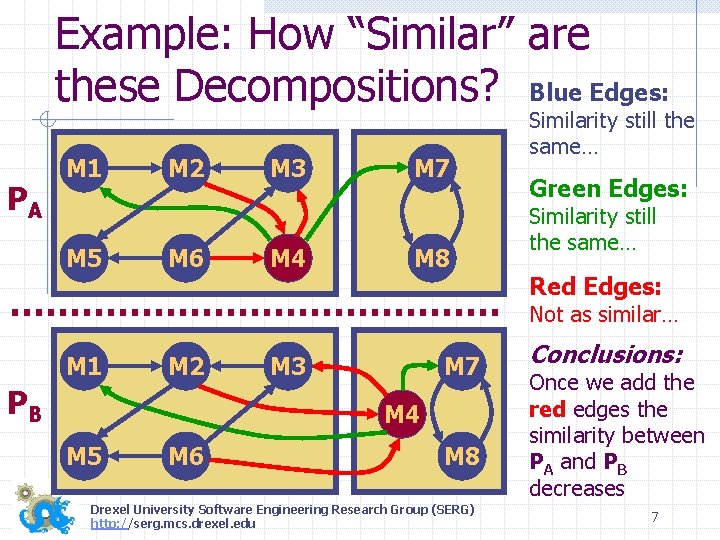 Example: How "Similar" are these Decompositions?

$P_A$

M1 M2 M3 M7

M5 M6 M4 M8

$P_B$

M1 M2 M3 M7

M4

M5 M6 M8

Blue Edges:
Similarity still the same…

Green Edges:
Similarity still the same…

Red Edges:
Not as similar…

Conclusions:
Once we add the red edges the similarity between $P_A$ and $P_B$ decreases

Drexel University Software Engineering Research Group (SERG)
http://serg.mcs.drexel.edu

7